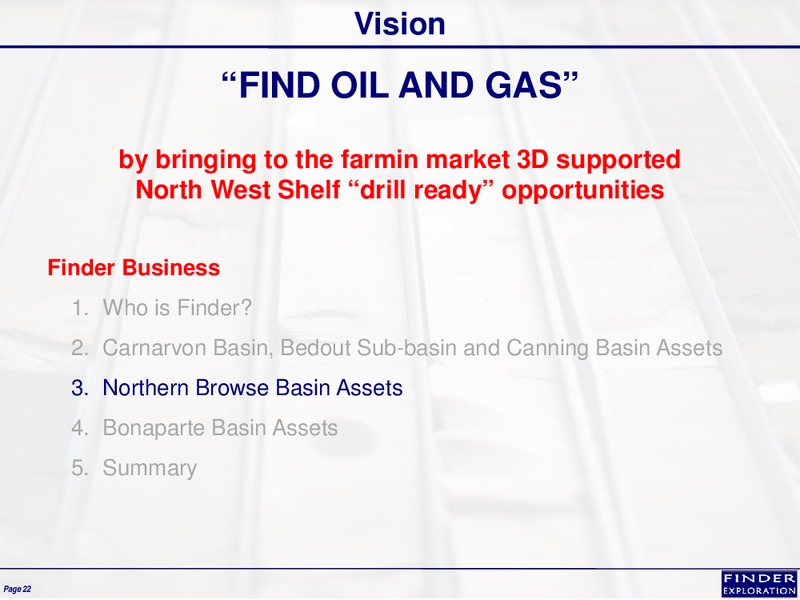 Vision

“FIND OIL AND GAS”

by bringing to the farmin market 3D supported North West Shelf “drill ready” opportunities

Finder Business

1. Who is Finder?
2. Carnarvon Basin, Bedout Sub-basin and Canning Basin Assets
3. Northern Browse Basin Assets
4. Bonaparte Basin Assets
5. Summary

Page 22

FINDER EXPLORATION